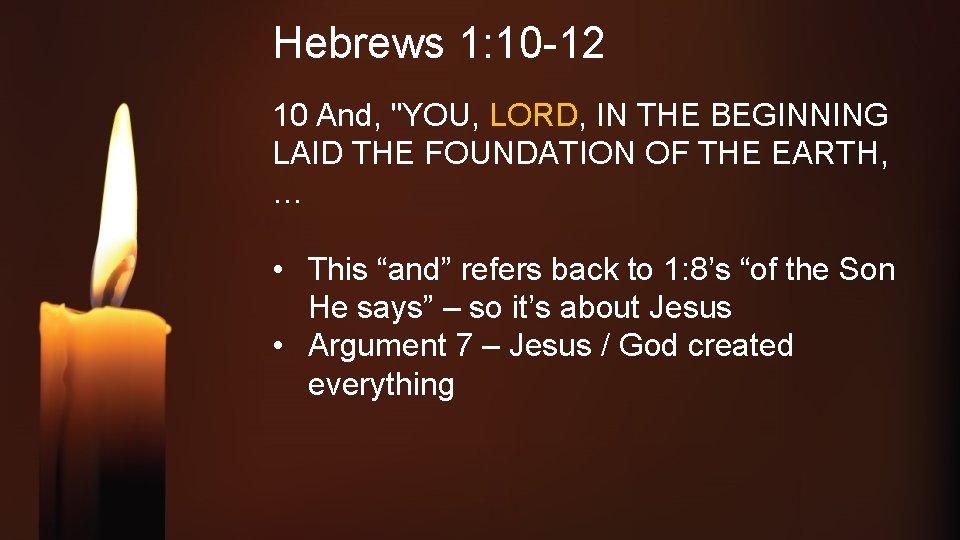 Hebrews 1:10-12

10 And, "YOU, LORD, IN THE BEGINNING LAID THE FOUNDATION OF THE EARTH, …

• This “and” refers back to 1:8’s “of the Son He says” – so it’s about Jesus
• Argument 7 – Jesus / God created everything